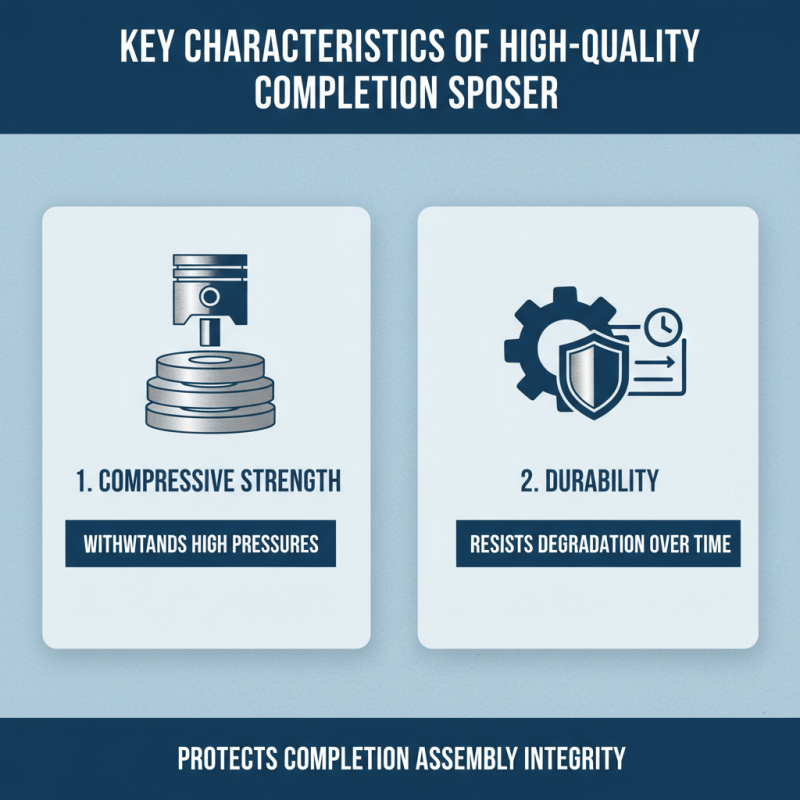 KEY CHARACTERISTICS OF HIGH-QUALITY COMPLETION SPOSER

1. COMPRESSIVE STRENGTH

WITHWTANDS HIGH PRESSURES

2. DURABILITY

RESISTS DEGRADATION OVER TIME

PROTECTS COMPLETION ASSEMBLY INTEGRITY